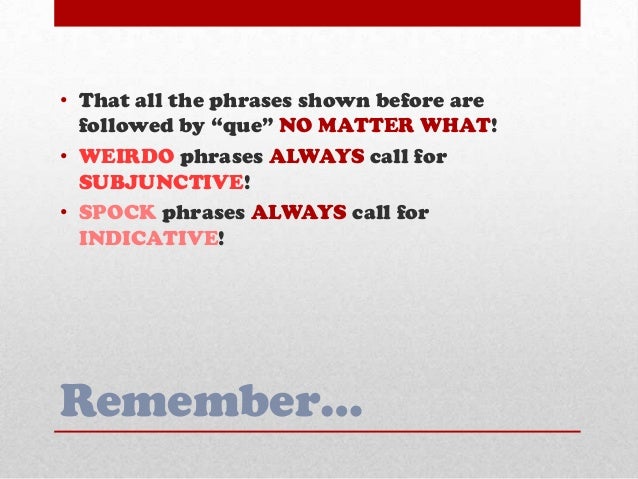 • That all the phrases shown before are followed by “que” NO MATTER WHAT!
• WEIRDO phrases ALWAYS call for SUBJUNCTIVE!
• SPOCK phrases ALWAYS call for INDICATIVE!

Remember…